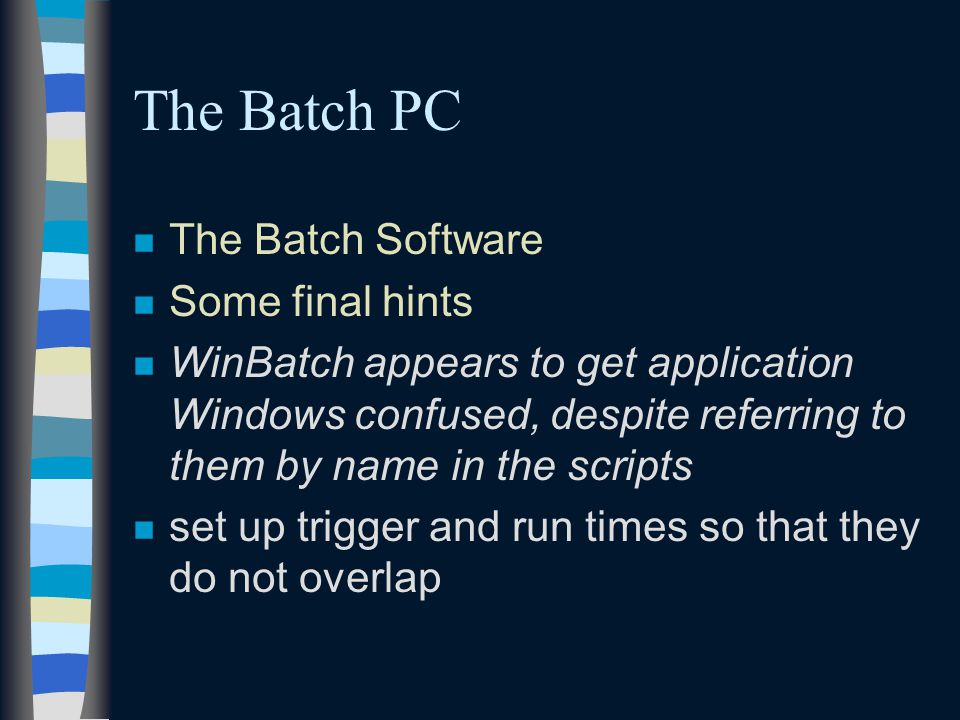 The Batch PC

- The Batch Software
- Some final hints
- WinBatch appears to get application Windows confused, despite referring to them by name in the scripts
- set up trigger and run times so that they do not overlap